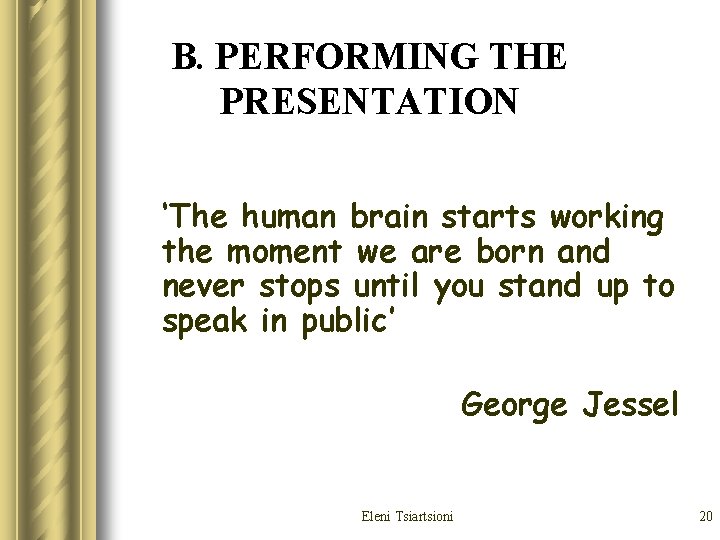 B. PERFORMING THE PRESENTATION

'The human brain starts working the moment we are born and never stops until you stand up to speak in public'

George Jessel

Eleni Tsiartsioni

20